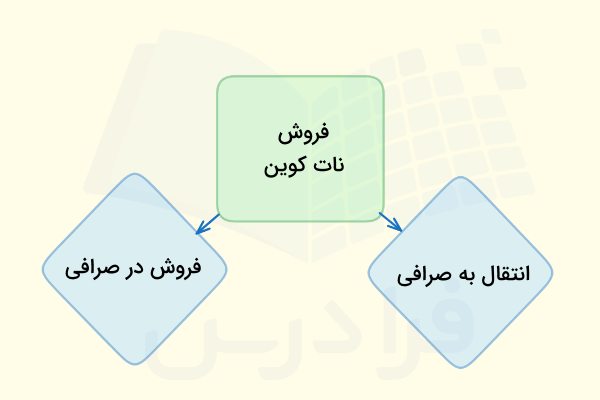 فروش
نات کوین

انتقال به صرافی

فروش در صرافی

فرادرس